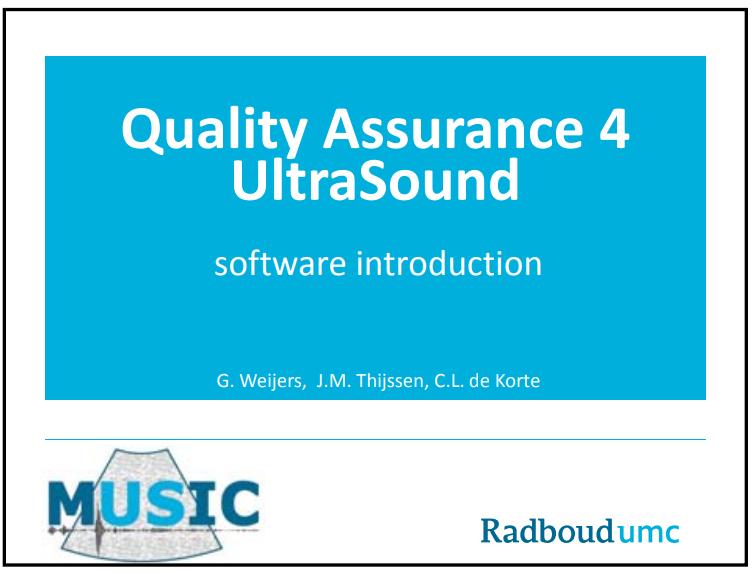 Quality Assurance 4 UltraSound

software introduction

G. Weijers, J.M. Thijssen, C.L. de Korte

MUSIC

Radboudumc